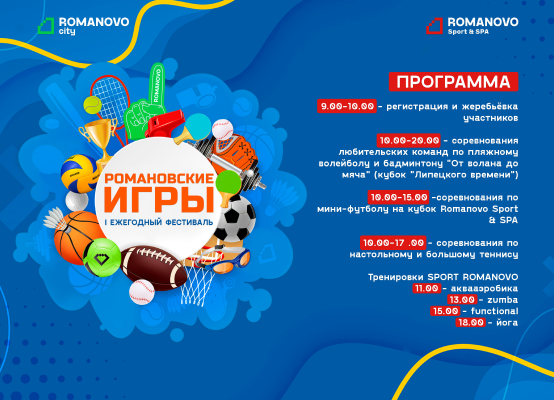 ROMANOVO city

ROMANOVO Sport & SPA

ROMANOVO

РОМАНОВСКИЕ ИГРЫ
I ЕЖЕГОДНЫЙ ФЕСТИВАЛЬ

ПРОГРАММА

9.00-10.00 - регистрация и жеребьёвка участников

10.00-20.00 - соревнования любительских команд по пляжному волейболу и бадминтону "От волана до мяча" (кубок "Липецкого времени")

10.00-15.00 -соревнования по мини-футболу на кубок Romanovo Sport & SPA

10.00-17 .00 - соревнования по настольному и большому теннису

Тренировки SPORT ROMANOVO
11.00 - аквааэробика
13.00 - zumba
15.00 - functional
18.00 - йога